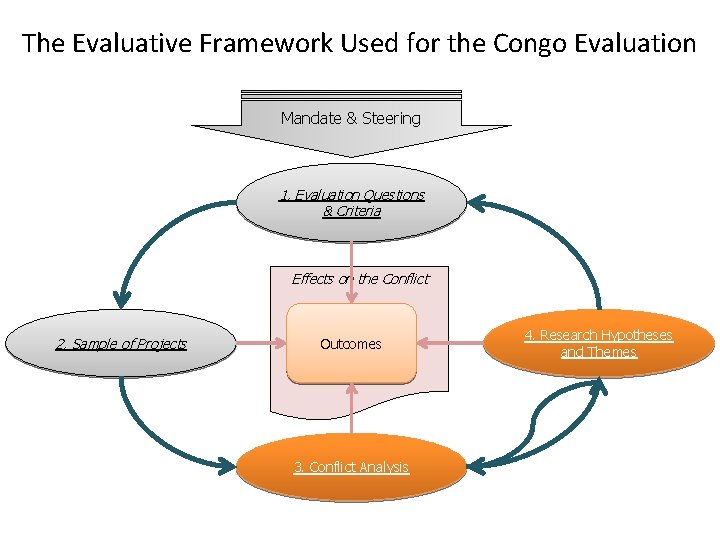 The Evaluative Framework Used for the Congo Evaluation

Mandate & Steering

1. Evaluation Questions & Criteria

Effects on the Conflict

2. Sample of Projects

Outcomes

4. Research Hypotheses and Themes

3. Conflict Analysis